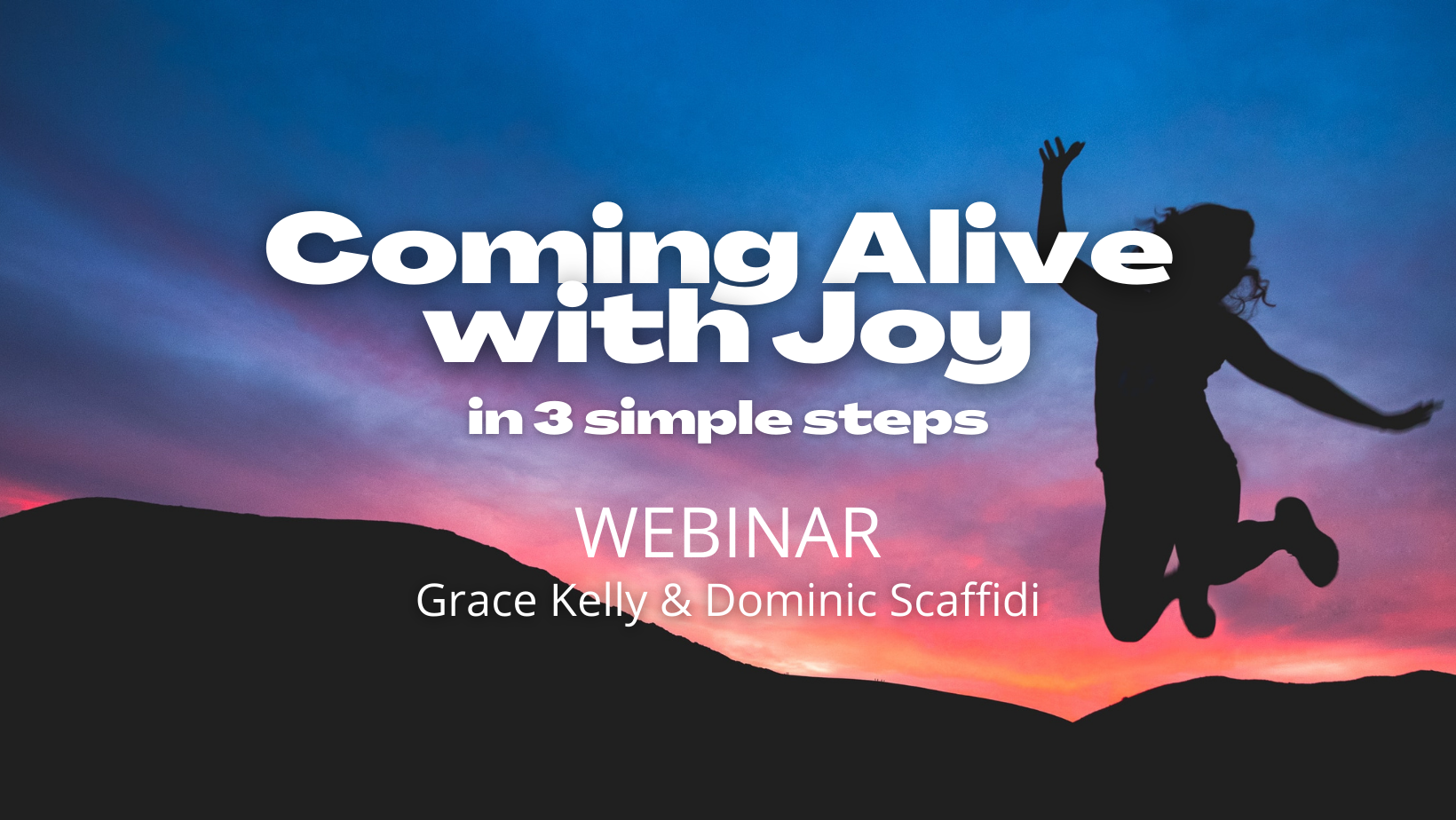 Coming Alive with Joy
in 3 simple steps

WEBINAR
Grace Kelly & Dominic Scaffidi